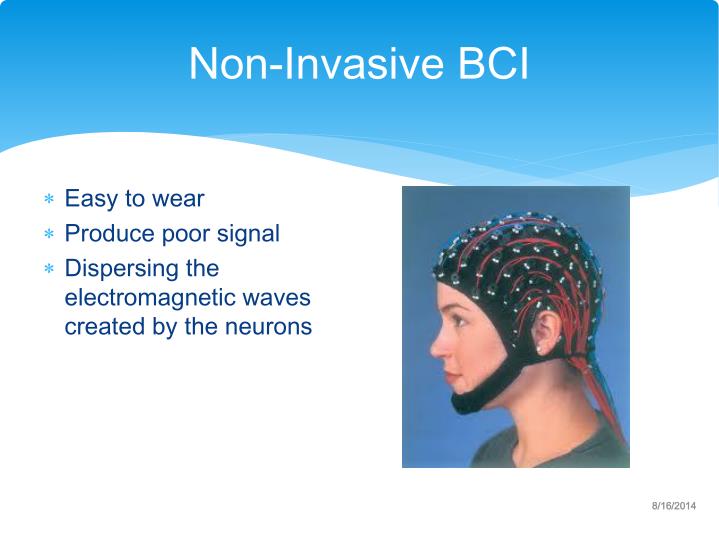 Non-Invasive BCI

* Easy to wear
* Produce poor signal
* Dispersing the electromagnetic waves created by the neurons

8/16/2014